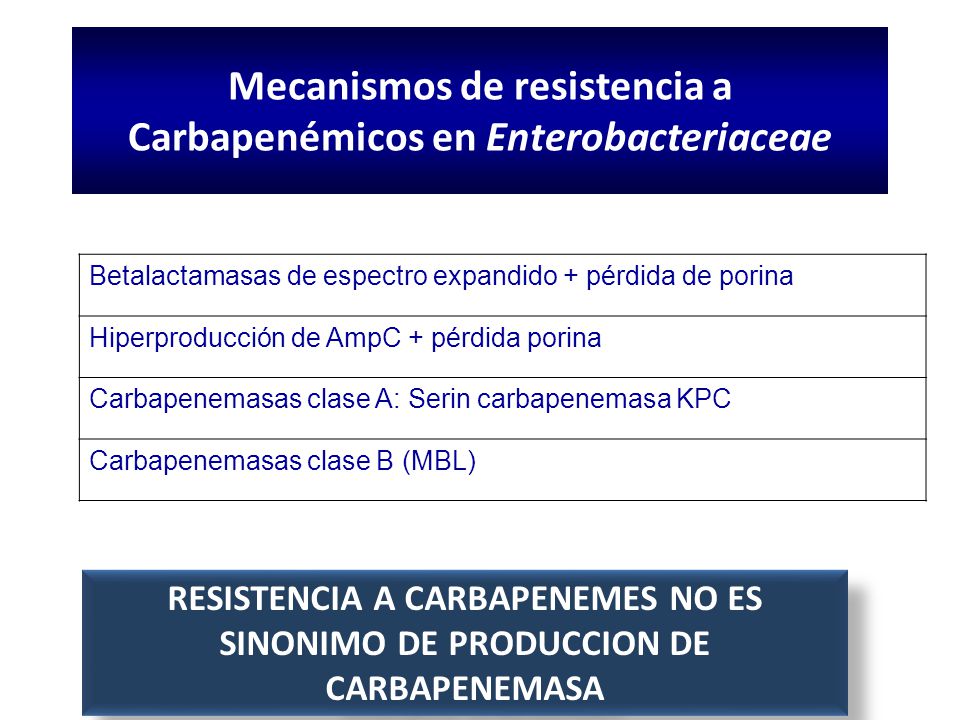 Mecanismos de resistencia a Carbapenémicos en Enterobacteriaceae

| Betalactamasas de espectro expandido + pérdida de porina |
|---|
| Hiperproducción de AmpC + pérdida porina |
| Carbapenemasas clase A: Serin carbapenemasa KPC |
| Carbapenemasas clase B (MBL) |

RESISTENCIA A CARBAPENEMES NO ES SINONIMO DE PRODUCCION DE CARBAPENEMASA